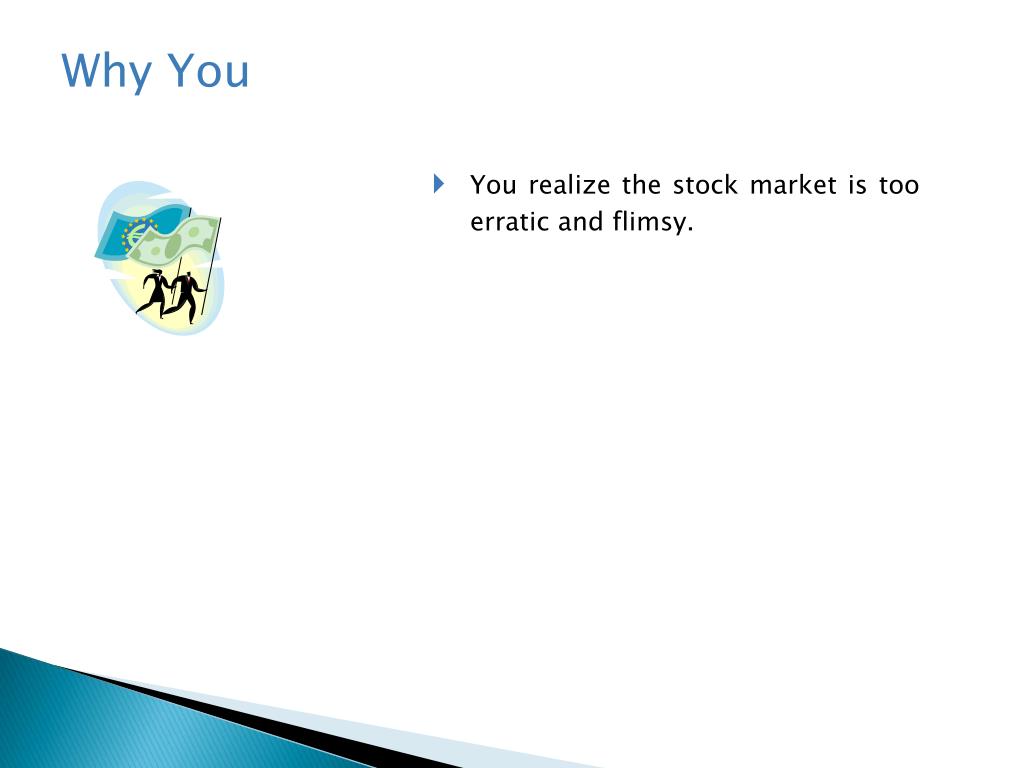 Why You

You realize the stock market is too erratic and flimsy.